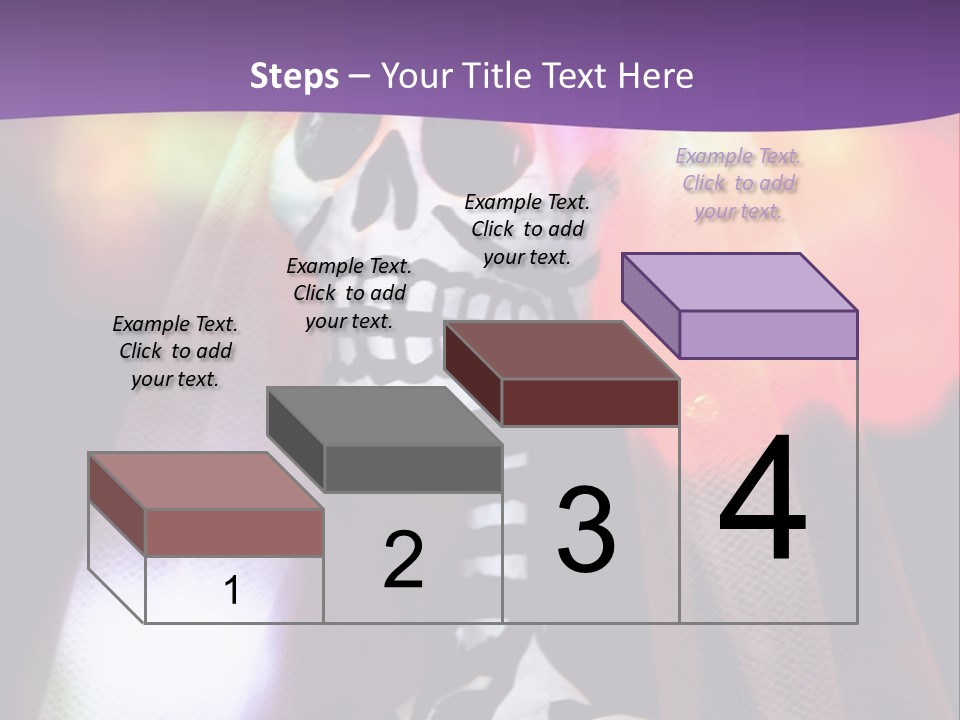 Steps – Your Title Text Here

Example Text. Click to add your text.

Example Text. Click to add your text.

Example Text. Click to add your text.

Example Text. Click to add your text.

1

2

3

4